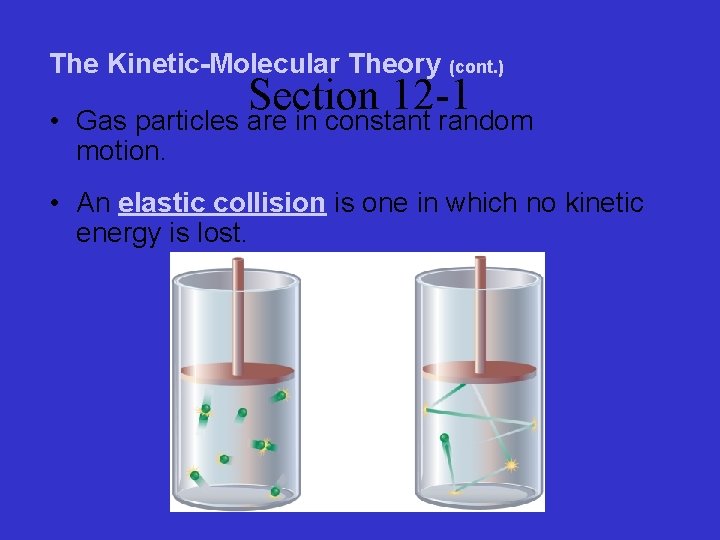 The Kinetic-Molecular Theory (cont.)

Section 12-1

• Gas particles are in constant random motion.

• An elastic collision is one in which no kinetic energy is lost.